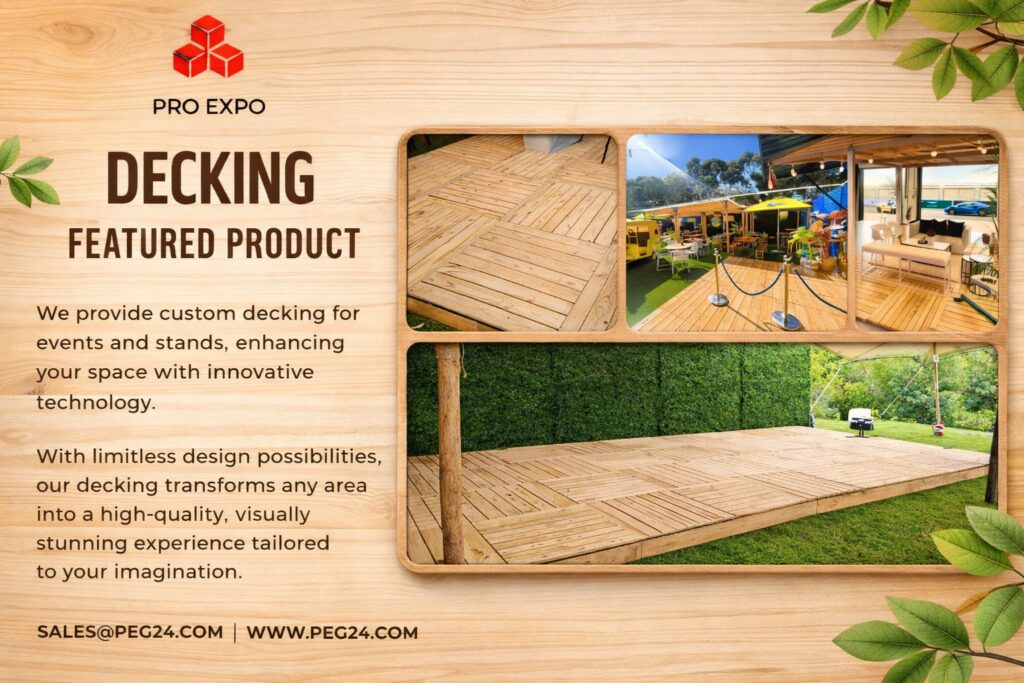 PRO EXPO

DECKING
FEATURED PRODUCT

We provide custom decking for events and stands, enhancing your space with innovative technology.

With limitless design possibilities, our decking transforms any area into a high-quality, visually stunning experience tailored to your imagination.

SALES@PEG24.COM | WWW.PEG24.COM